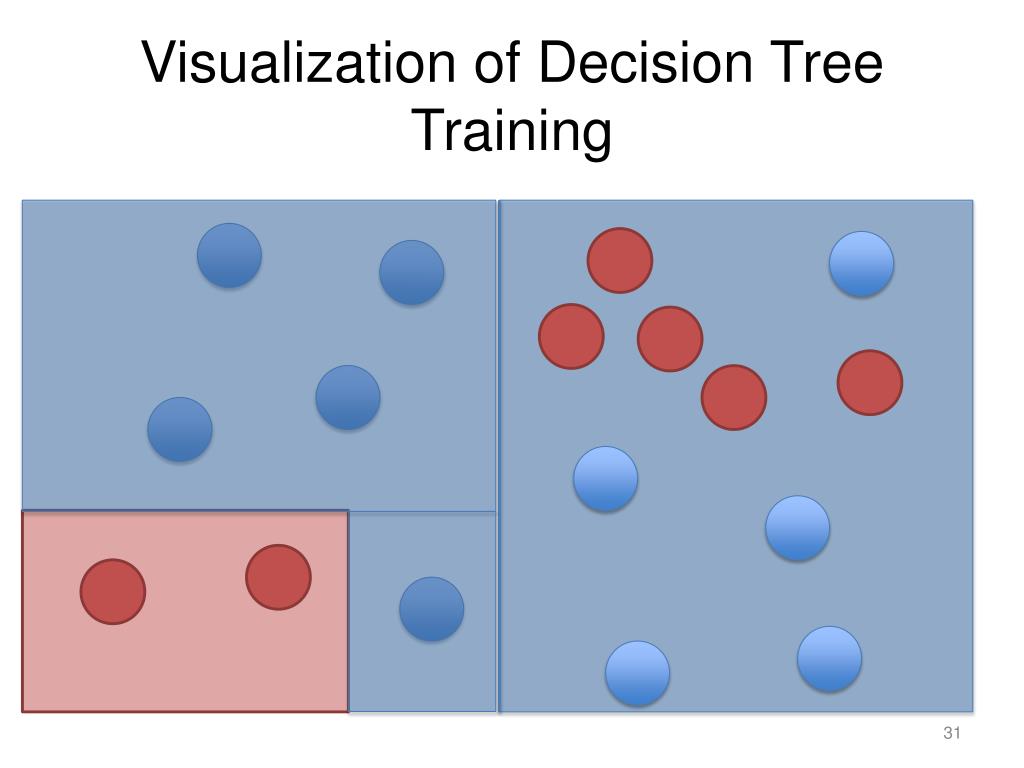 Visualization of Decision Tree Training

31